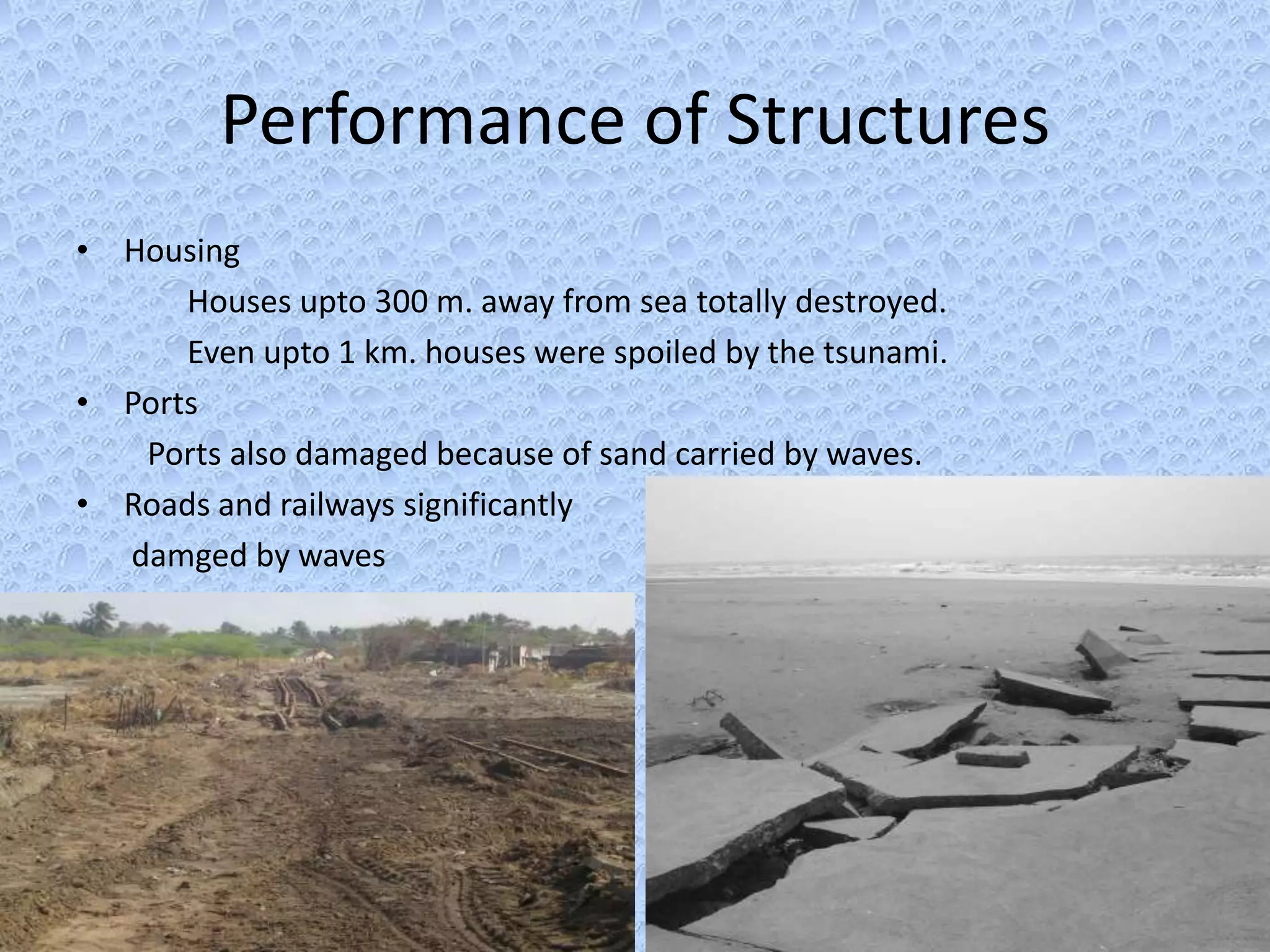 Performance of Structures

• Housing

Houses upto 300 m. away from sea totally destroyed.

Even upto 1 km. houses were spoiled by the tsunami.

• Ports

Ports also damaged because of sand carried by waves.

• Roads and railways significantly damged by waves